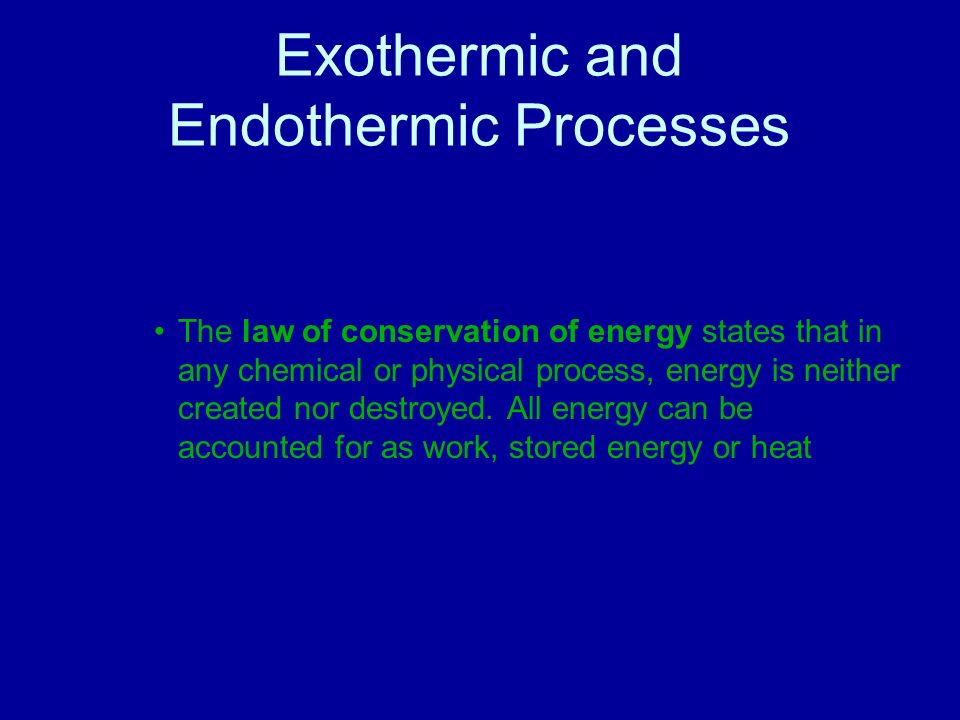 Exothermic and Endothermic Processes

• The law of conservation of energy states that in any chemical or physical process, energy is neither created nor destroyed. All energy can be accounted for as work, stored energy or heat